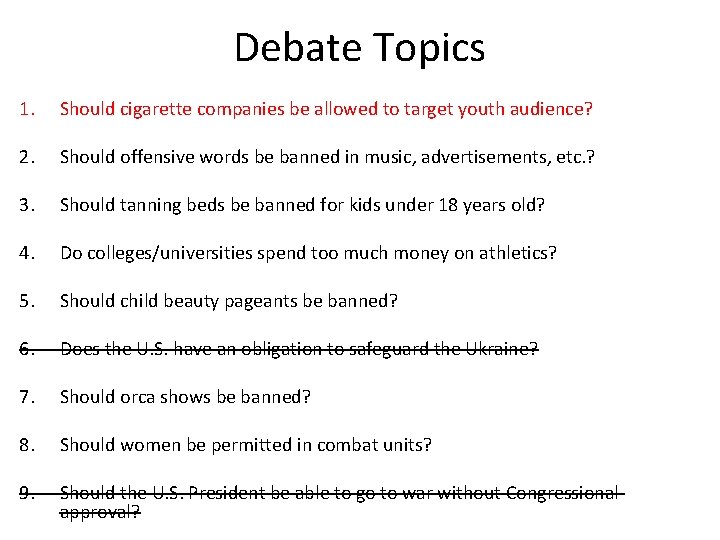 Debate Topics

1. Should cigarette companies be allowed to target youth audience?

2. Should offensive words be banned in music, advertisements, etc.?

3. Should tanning beds be banned for kids under 18 years old?

4. Do colleges/universities spend too much money on athletics?

5. Should child beauty pageants be banned?

6. Does the U.S. have an obligation to safeguard the Ukraine?

7. Should orca shows be banned?

8. Should women be permitted in combat units?

9. Should the U.S. President be able to go to war without Congressional approval?